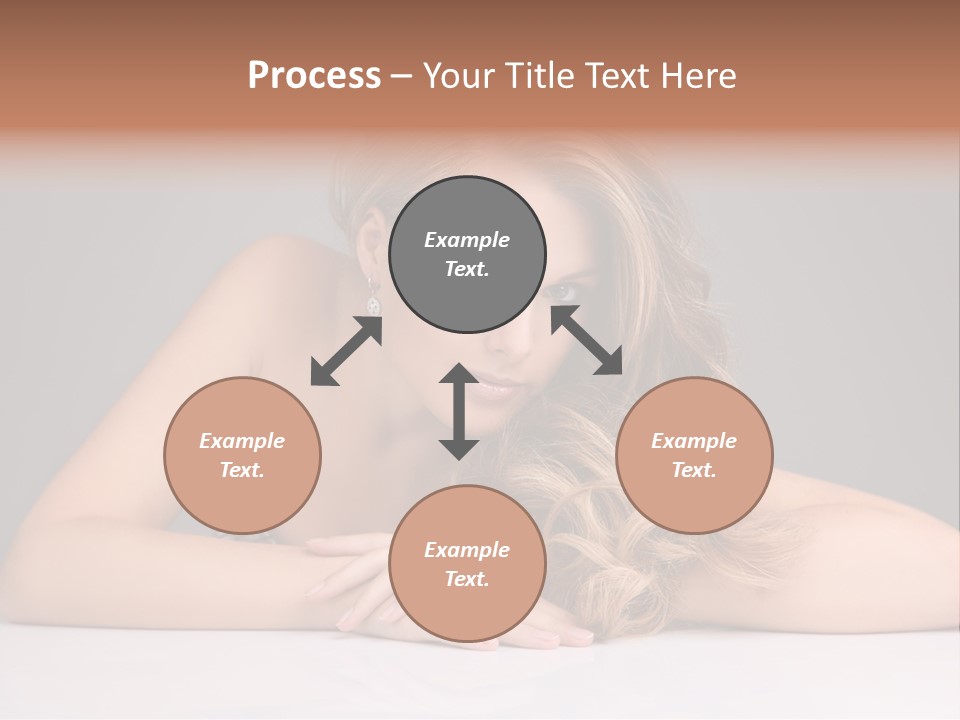 Process – Your Title Text Here

Example Text.

Example Text.

Example Text.

Example Text.